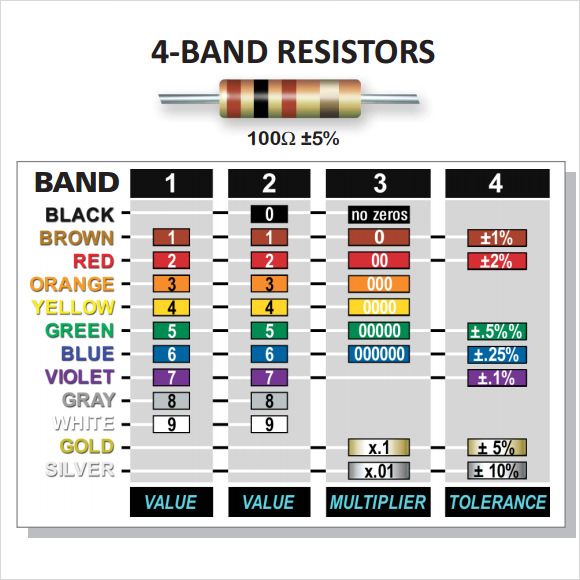 4-BAND RESISTORS

100Ω ±5%

| BAND | 1 | 2 | 3 | 4 |
|---|---|---|---|---|
| BLACK | | 0 | no zeros | |
| BROWN | 1 | 1 | 0 | ±1% |
| RED | 2 | 2 | 00 | ±2% |
| ORANGE | 3 | 3 | 000 | |
| YELLOW | 4 | 4 | 0000 | |
| GREEN | 5 | 5 | 00000 | ±.5%% |
| BLUE | 6 | 6 | 000000 | ±.25% |
| VIOLET | 7 | 7 | | ±.1% |
| GRAY | 8 | 8 | | |
| WHITE | 9 | 9 | | |
| GOLD | | | x.1 | ± 5% |
| SILVER | | | x.01 | ± 10% |
| | VALUE | VALUE | MULTIPLIER | TOLERANCE |